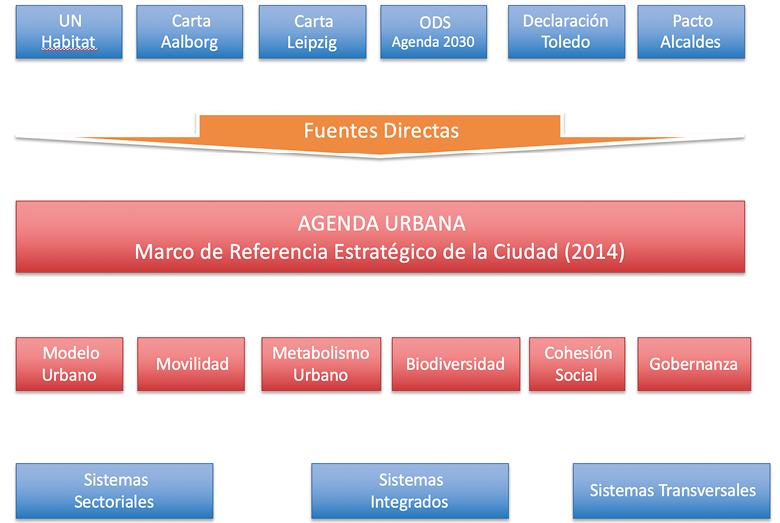 UN Habitat

Carta Aalborg

Carta Leipzig

ODS Agenda 2030

Declaración Toledo

Pacto Alcaldes

Fuentes Directas

AGENDA URBANA
Marco de Referencia Estratégico de la Ciudad (2014)

Modelo Urbano

Movilidad

Metabolismo Urbano

Biodiversidad

Cohesión Social

Gobernanza

Sistemas Sectoriales

Sistemas Integrados

Sistemas Transversales